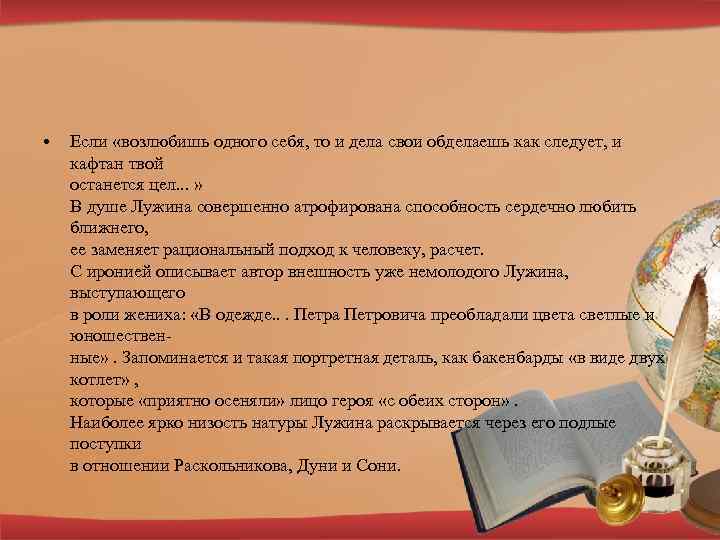 • Если «возлюбишь одного себя, то и дела свои обделаешь как следует, и кафтан твой останется цел... »
В душе Лужина совершенно атрофирована способность сердечно любить ближнего, ее заменяет рациональный подход к человеку, расчет.
С иронией описывает автор внешность уже немолодого Лужина, выступающего в роли жениха: «В одежде.. . Петра Петровича преобладали цвета светлые и юношественные» . Запоминается и такая портретная деталь, как бакенбарды «в виде двух котлет» , которые «приятно осеняли» лицо героя «с обеих сторон» .
Наиболее ярко низость натуры Лужина раскрывается через его подлые поступки в отношении Раскольникова, Дуни и Сони.